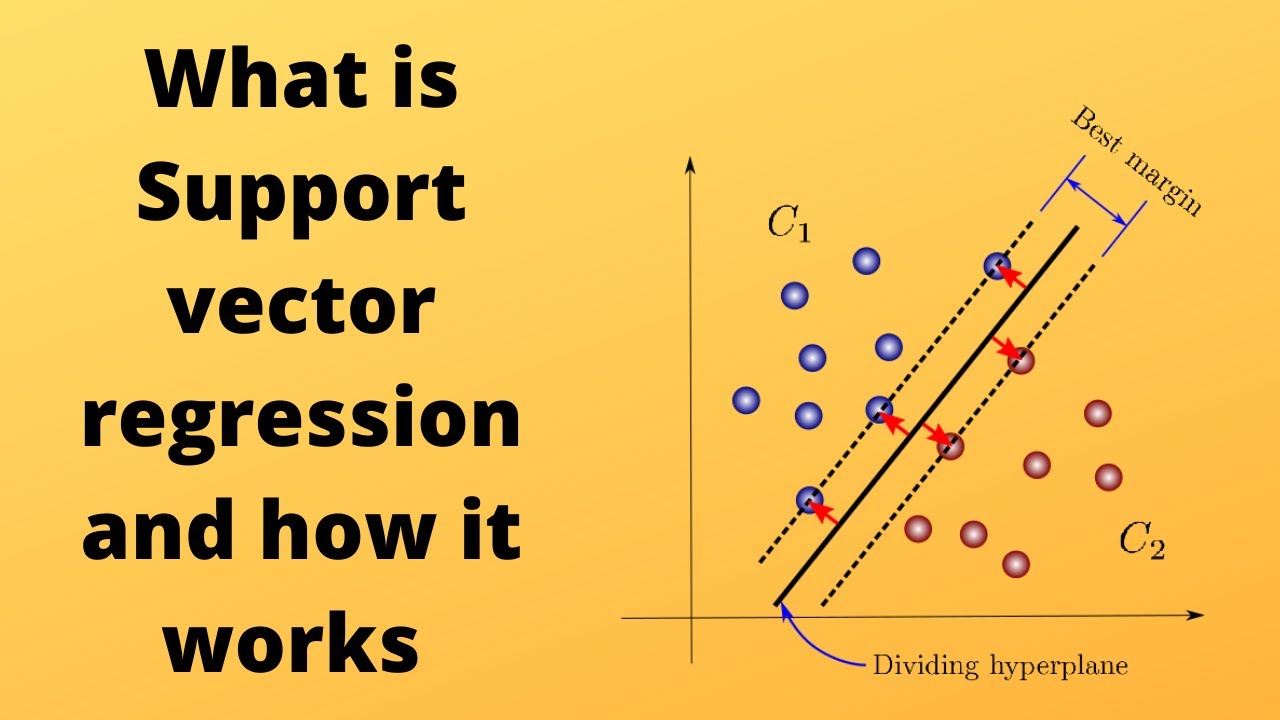 What is Support vector regression and how it works

Best margin

$C_1$

$C_2$

Dividing hyperplane